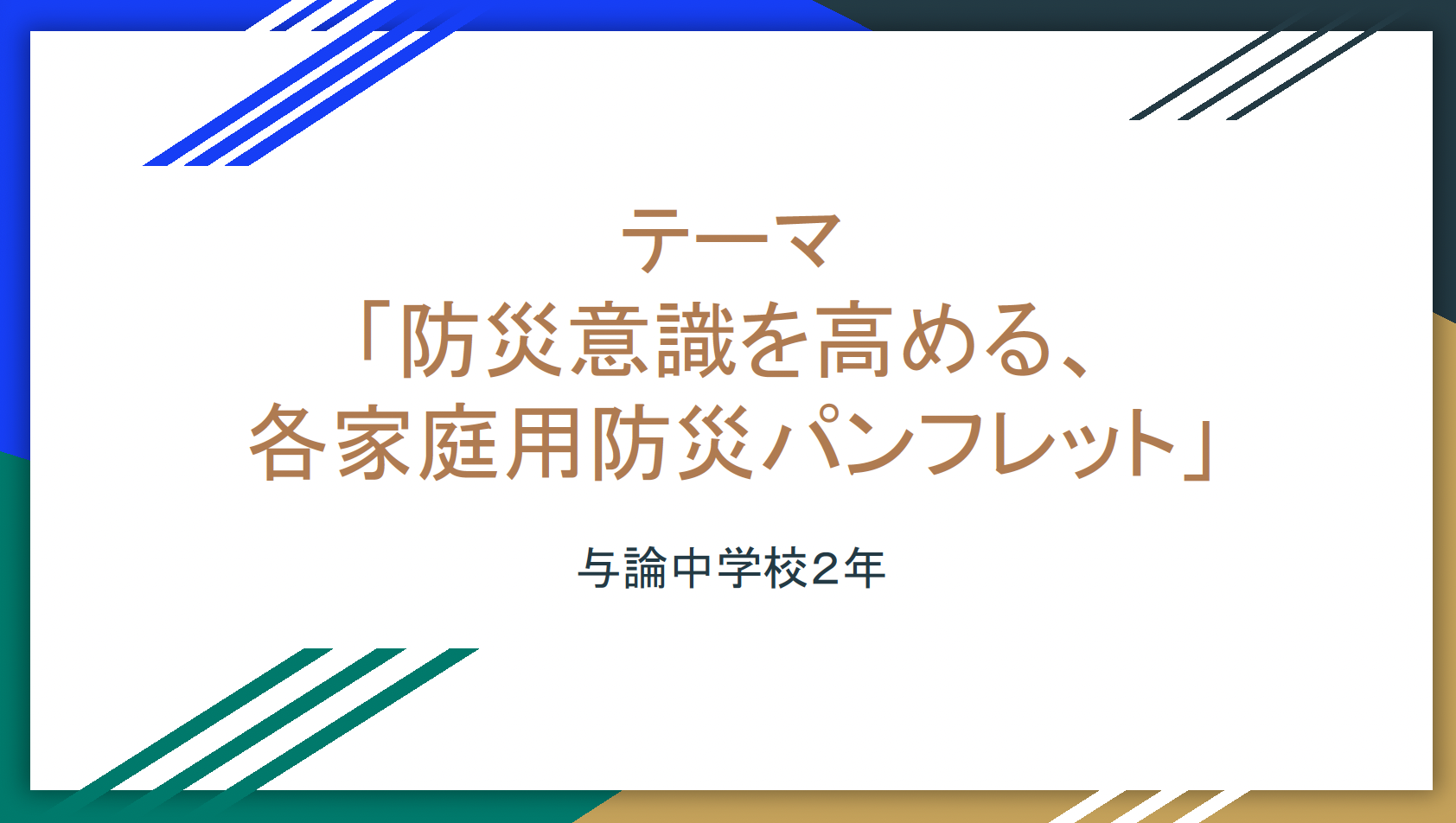 テーマ
「防災意識を高める、
各家庭用防災パンフレット」

与論中学校２年